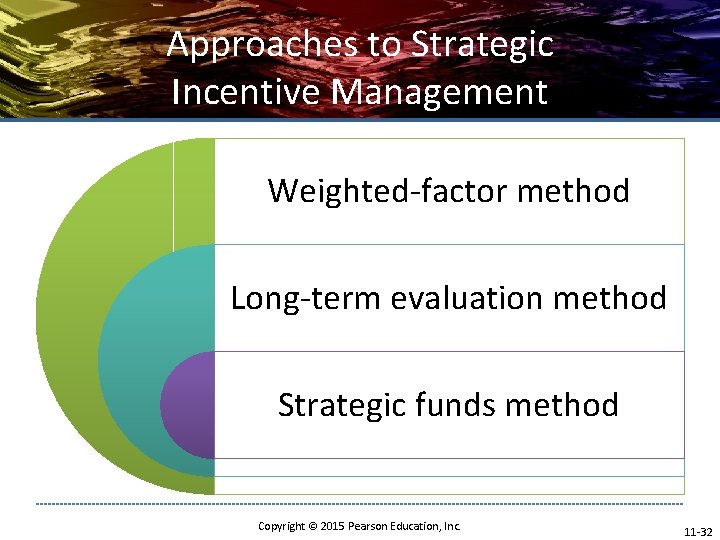 Approaches to Strategic Incentive Management

Weighted-factor method

Long-term evaluation method

Strategic funds method

Copyright © 2015 Pearson Education, Inc.

11-32